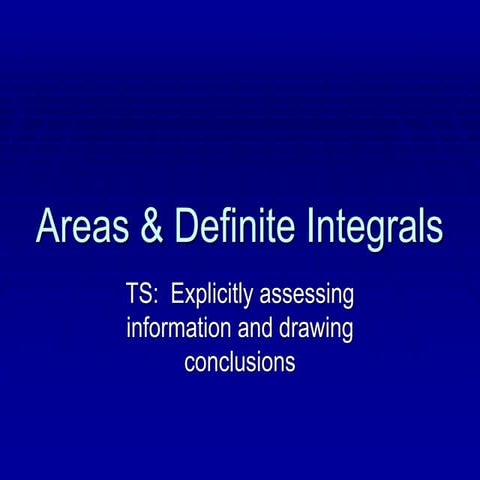 Areas & Definite Integrals

TS: Explicitly assessing information and drawing conclusions